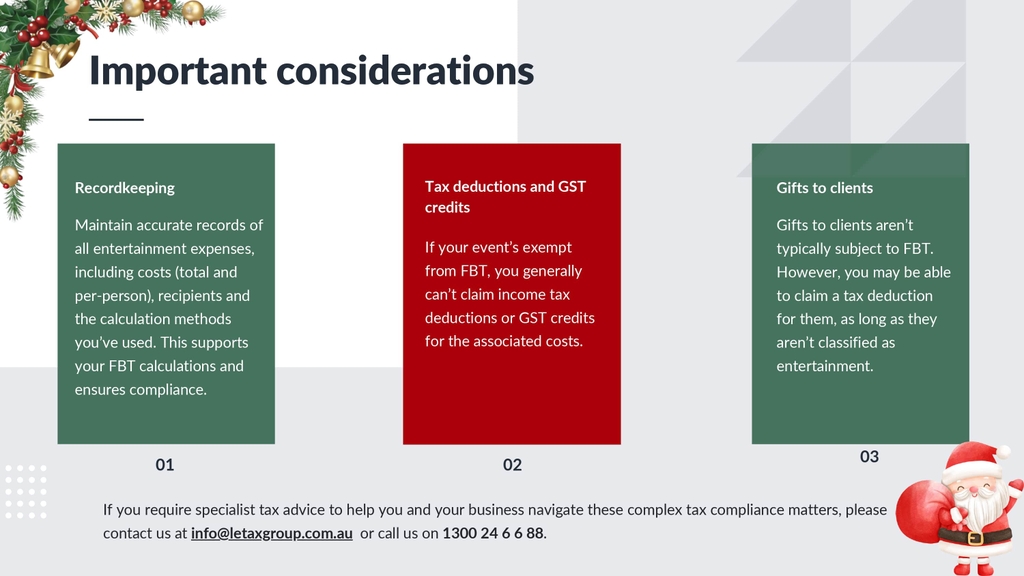 Important considerations

Recordkeeping

Maintain accurate records of all entertainment expenses, including costs (total and per-person), recipients and the calculation methods you've used. This supports your FBT calculations and ensures compliance.

01

Tax deductions and GST credits

If your event's exempt from FBT, you generally can't claim income tax deductions or GST credits for the associated costs.

02

Gifts to clients

Gifts to clients aren't typically subject to FBT. However, you may be able to claim a tax deduction for them, as long as they aren't classified as entertainment.

03

If you require specialist tax advice to help you and your business navigate these complex tax compliance matters, please contact us at info@letaxgroup.com.au or call us on 1300 24 6 6 88.